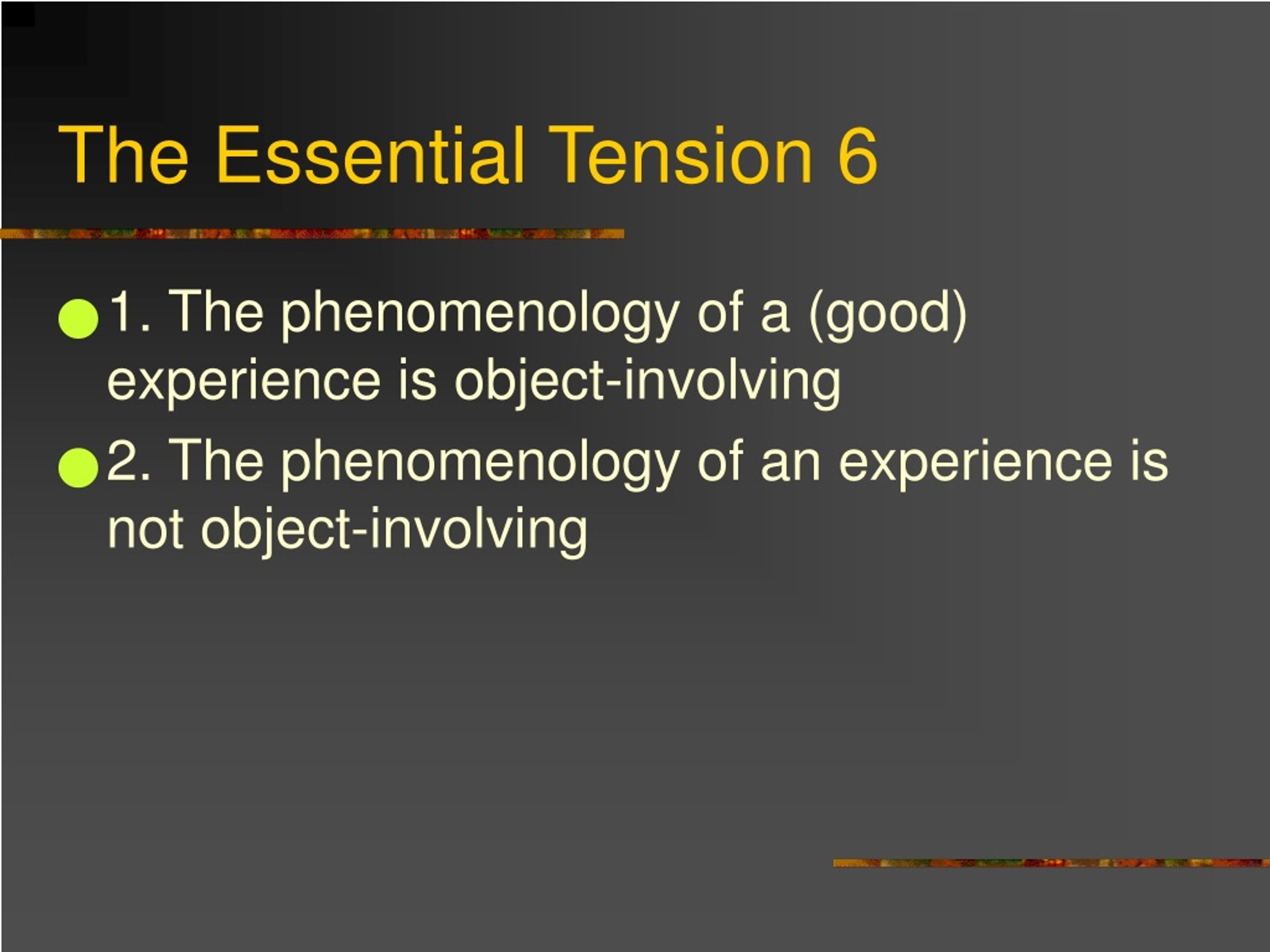 The Essential Tension 6

1. The phenomenology of a (good) experience is object-involving

2. The phenomenology of an experience is not object-involving